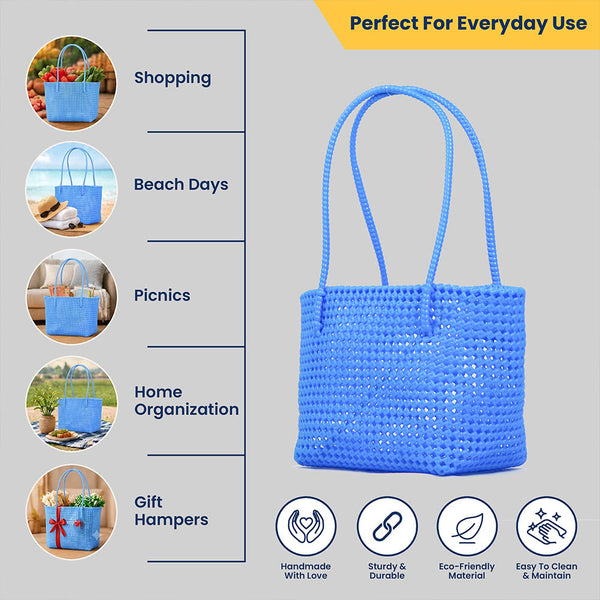 Perfect For Everyday Use

Shopping

Beach Days

Picnics

Home Organization

Gift Hampers

Handmade With Love

Sturdy & Durable

Eco-Friendly Material

Easy To Clean & Maintain